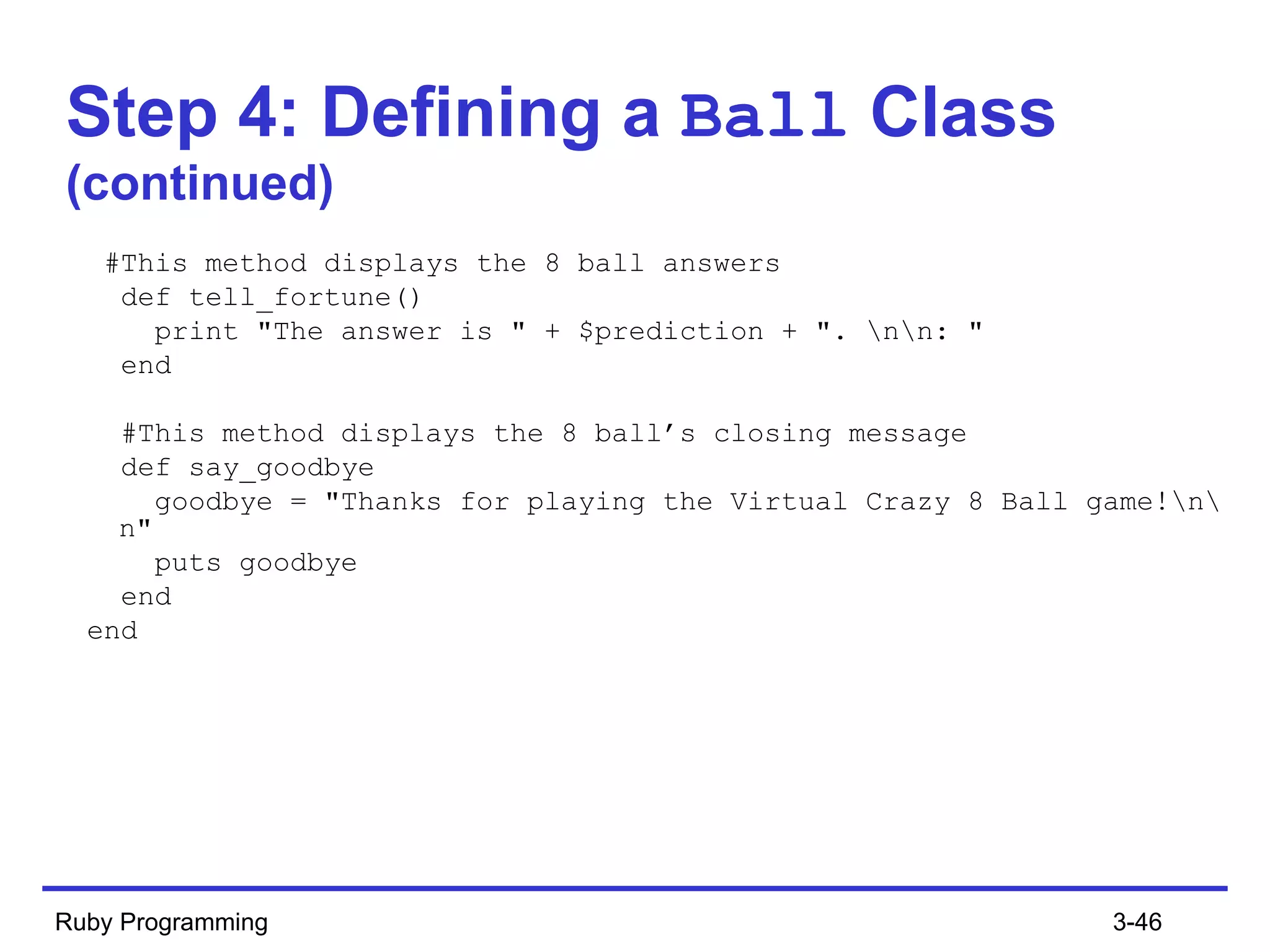 Step 4: Defining a Ball Class (continued)

#This method displays the 8 ball answers
def tell_fortune()
  print "The answer is " + $prediction + ". \n\n: "
end

#This method displays the 8 ball’s closing message
def say_goodbye
  goodbye = "Thanks for playing the Virtual Crazy 8 Ball game!\n\n"
  puts goodbye
end
end

Ruby Programming

3-46